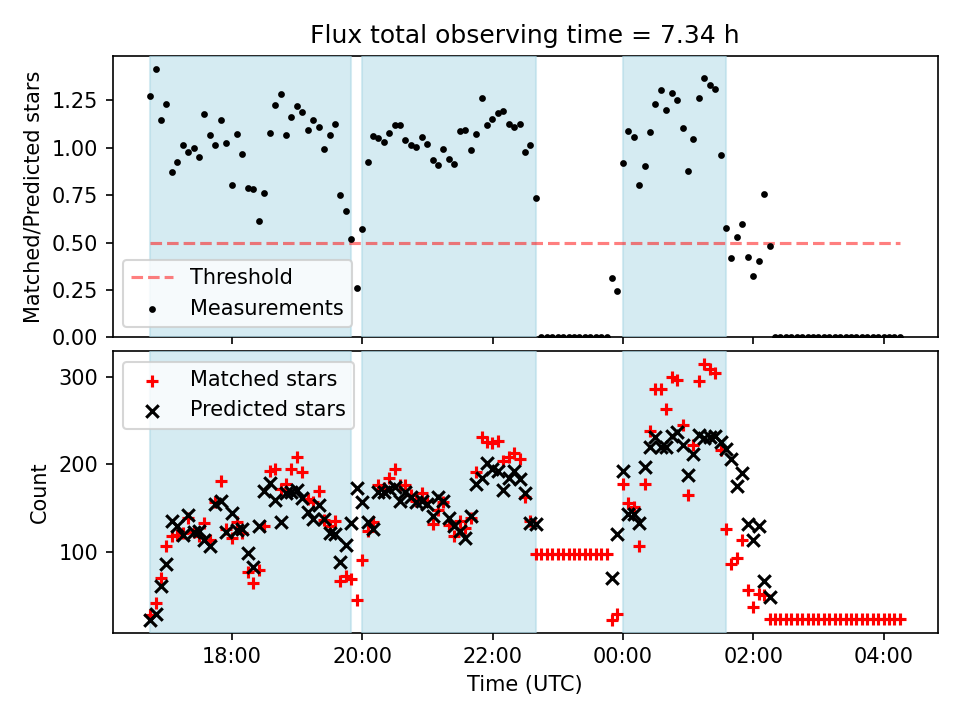 Flux total observing time = 7.34 h

Matched/Predicted stars

1.25
1.00
0.75
0.50
0.25
0.00

Threshold
Measurements

Count

300
200
100

Matched stars
Predicted stars

18:00
20:00
22:00
00:00
02:00
04:00

Time (UTC)